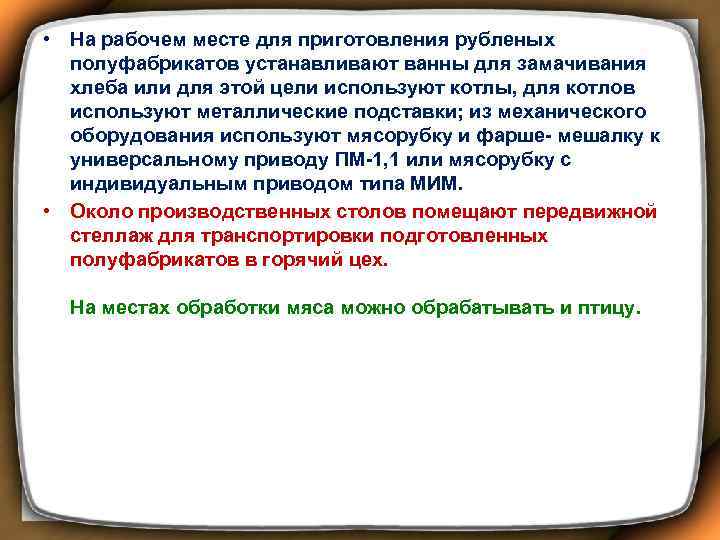 • На рабочем месте для приготовления рубленых полуфабрикатов устанавливают ванны для замачивания хлеба или для этой цели используют котлы, для котлов используют металлические подставки; из механического оборудования используют мясорубку и фарше- мешалку к универсальному приводу ПМ-1,1 или мясорубку с индивидуальным приводом типа МИМ.

• Около производственных столов помещают передвижной стеллаж для транспортировки подготовленных полуфабрикатов в горячий цех.

На местах обработки мяса можно обрабатывать и птицу.